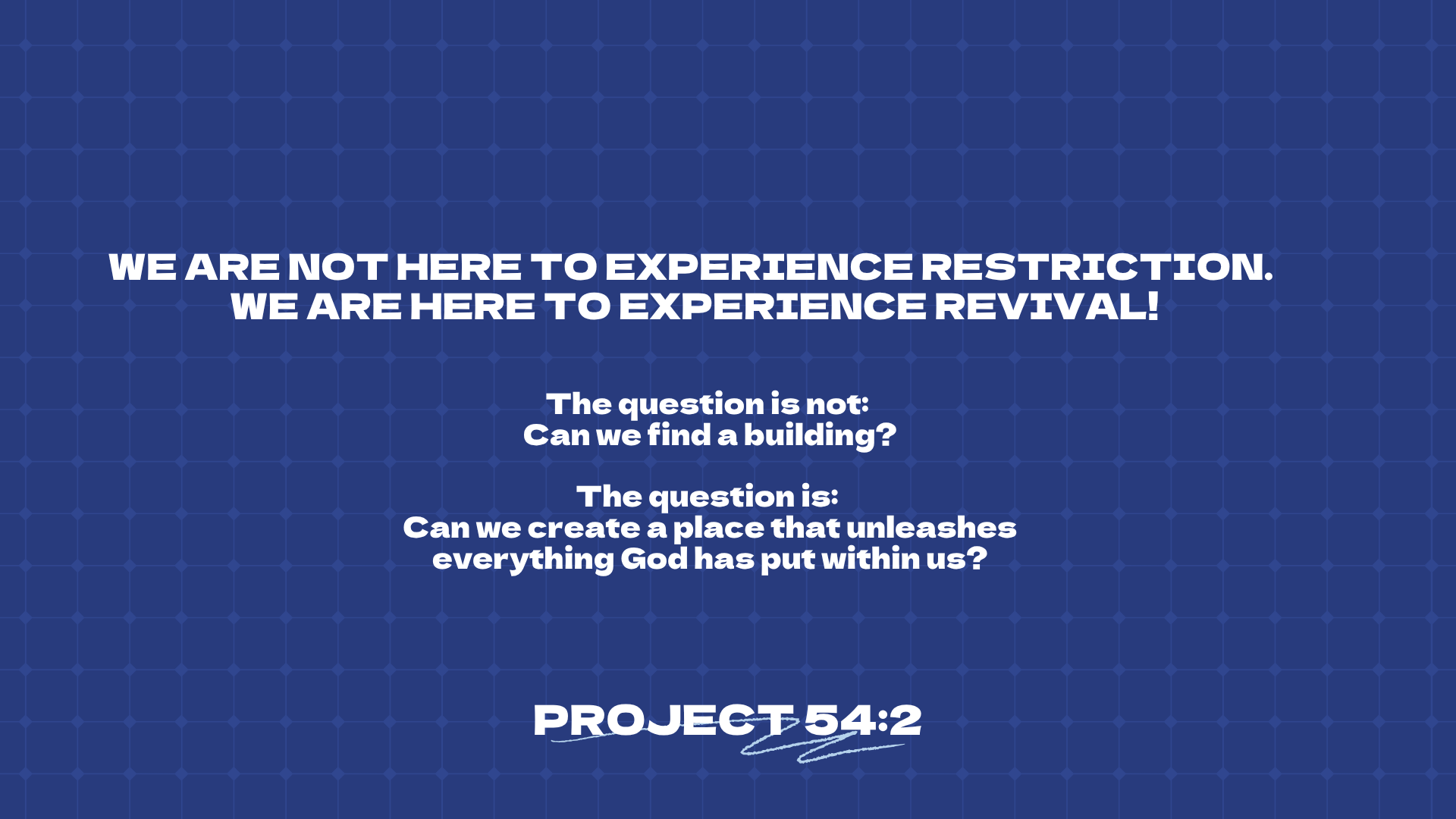 WE ARE NOT HERE TO EXPERIENCE RESTRICTION.
WE ARE HERE TO EXPERIENCE REVIVAL!

The question is not:
Can we find a building?

The question is:
Can we create a place that unleashes everything God has put within us?

PROJECT 54:2